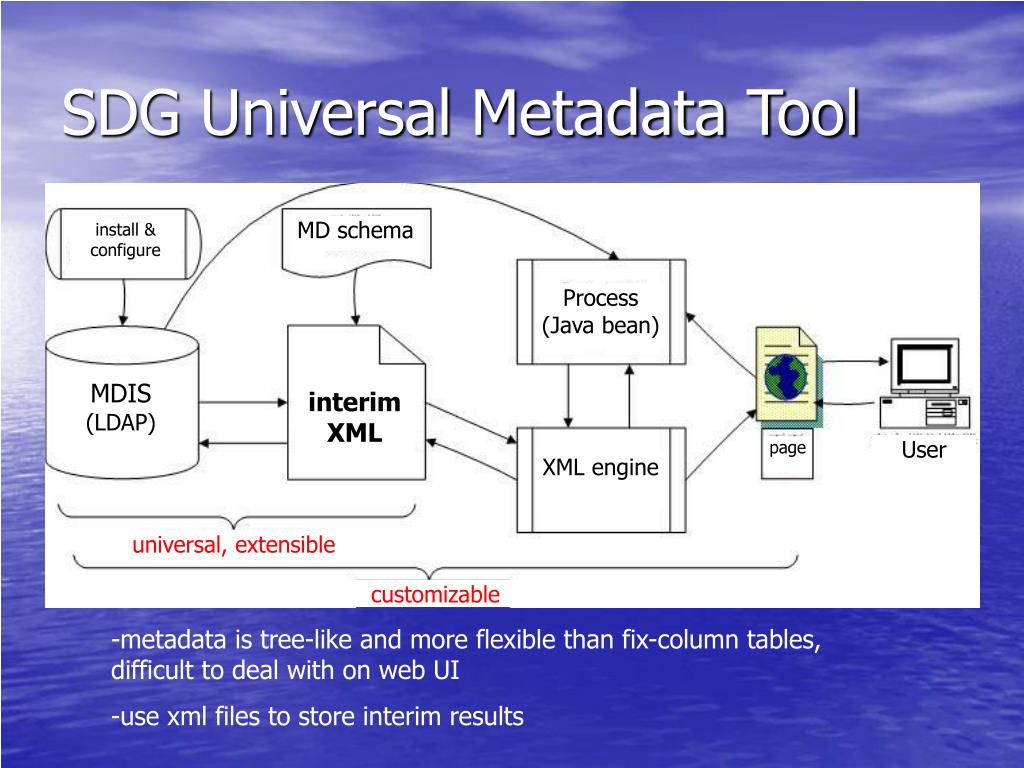 SDG Universal Metadata Tool

install & configure

MD schema

Process (Java bean)

MDIS (LDAP)

interim XML

XML engine

page

User

universal, extensible

customizable

-metadata is tree-like and more flexible than fix-column tables, difficult to deal with on web UI

-use xml files to store interim results